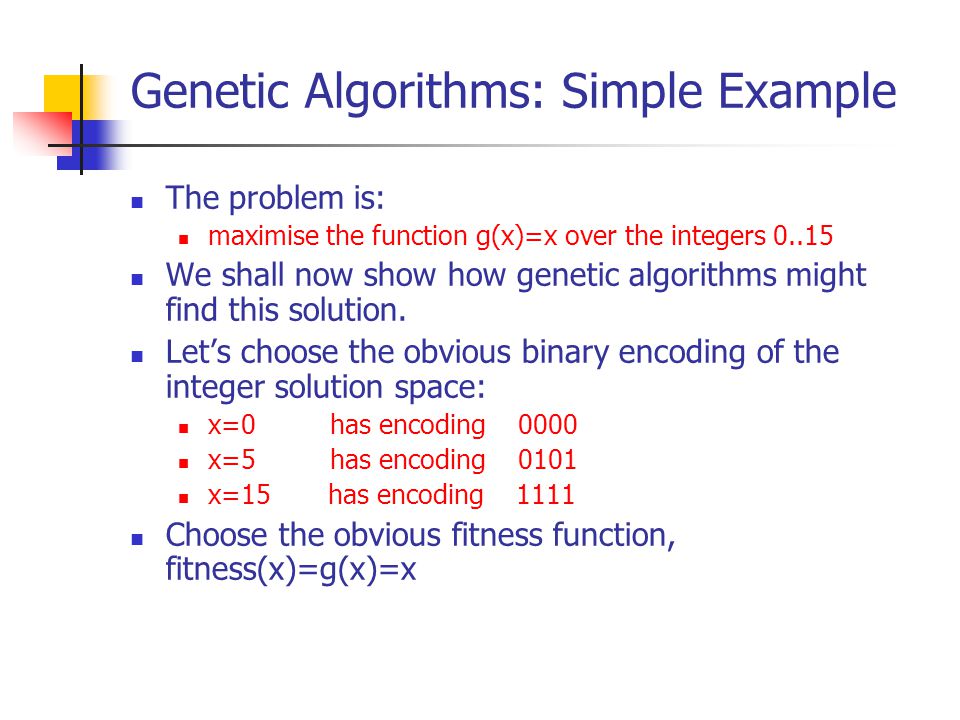 Genetic Algorithms: Simple Example

- The problem is:
  - maximise the function g(x)=x over the integers 0..15
- We shall now show how genetic algorithms might find this solution.
- Let's choose the obvious binary encoding of the integer solution space:
  - x=0 has encoding 0000
  - x=5 has encoding 0101
  - x=15 has encoding 1111
- Choose the obvious fitness function, fitness(x)=g(x)=x